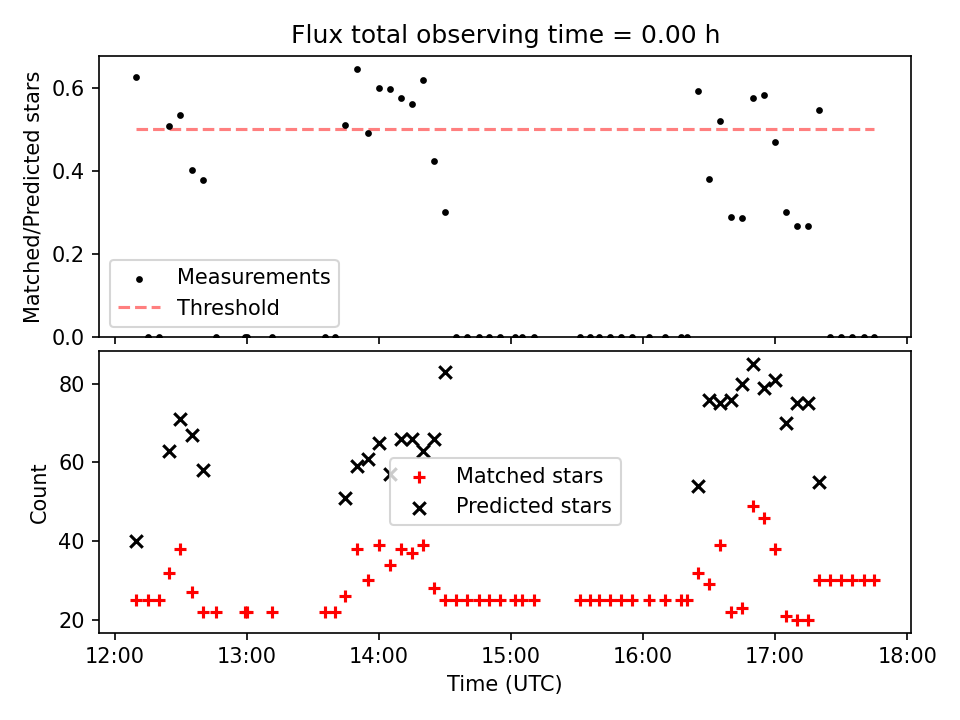 Flux total observing time = 0.00 h

Matched/Predicted stars

0.6
0.4
0.2
0.0

Measurements
Threshold

Count

80
60
40
20

Matched stars
Predicted stars

12:00
13:00
14:00
15:00
16:00
17:00
18:00

Time (UTC)